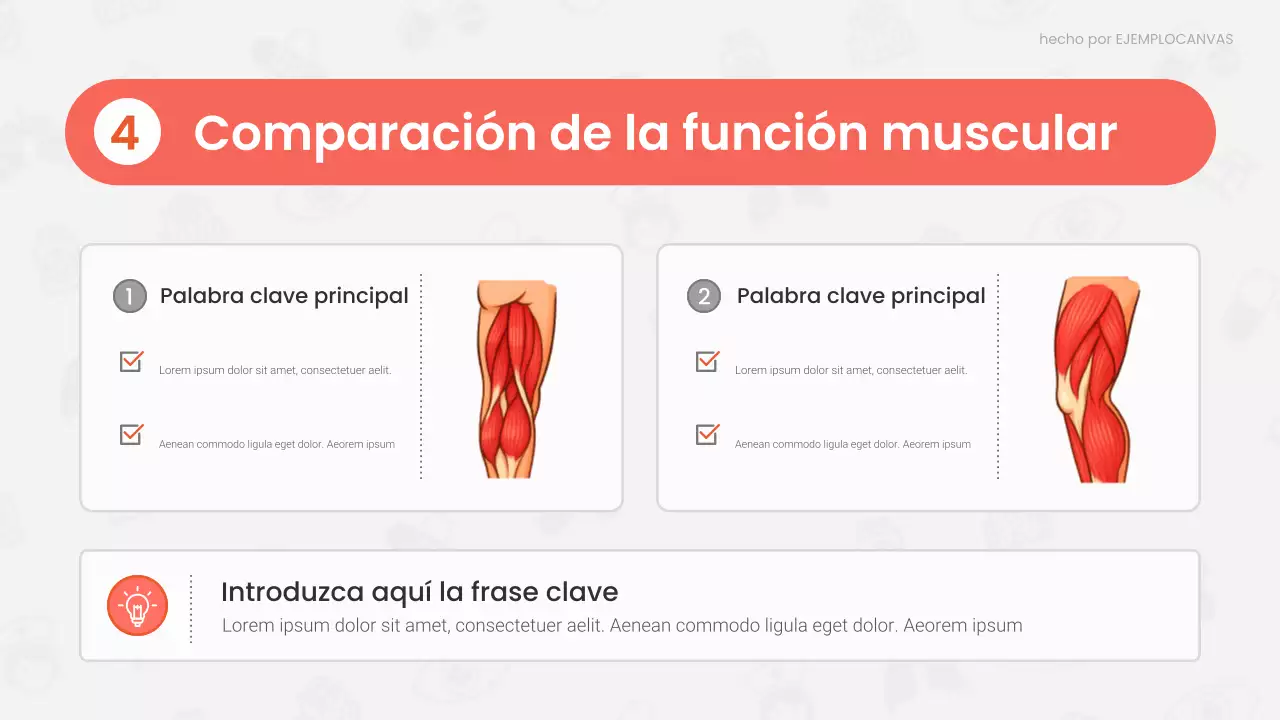 hecho por EJEMPLOCANVAS

4 Comparación de la función muscular

1 Palabra clave principal

Lorem ipsum dolor sit amet, consectetuer aelit.

Aenean commodo ligula eget dolor. Aeorem ipsum

2 Palabra clave principal

Lorem ipsum dolor sit amet, consectetuer aelit.

Aenean commodo ligula eget dolor. Aeorem ipsum

Introduzca aquí la frase clave

Lorem ipsum dolor sit amet, consectetuer aelit. Aenean commodo ligula eget dolor. Aeorem ipsum